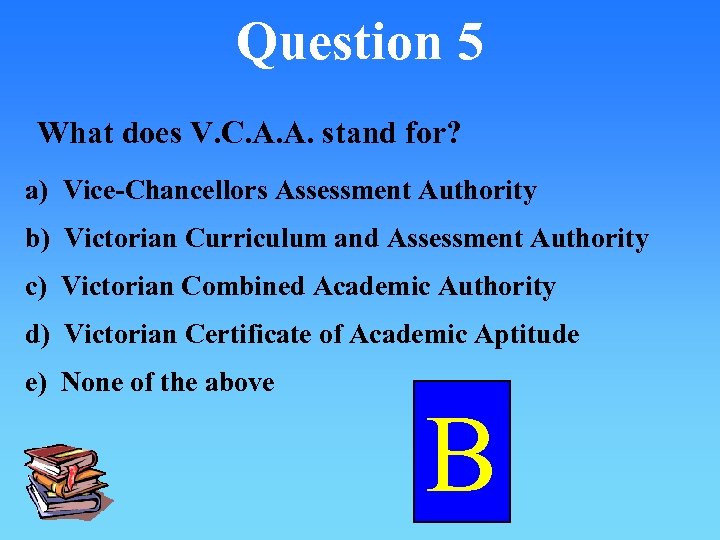 Question 5

What does V.C.A.A. stand for?

a) Vice-Chancellors Assessment Authority

b) Victorian Curriculum and Assessment Authority

c) Victorian Combined Academic Authority

d) Victorian Certificate of Academic Aptitude

e) None of the above

B